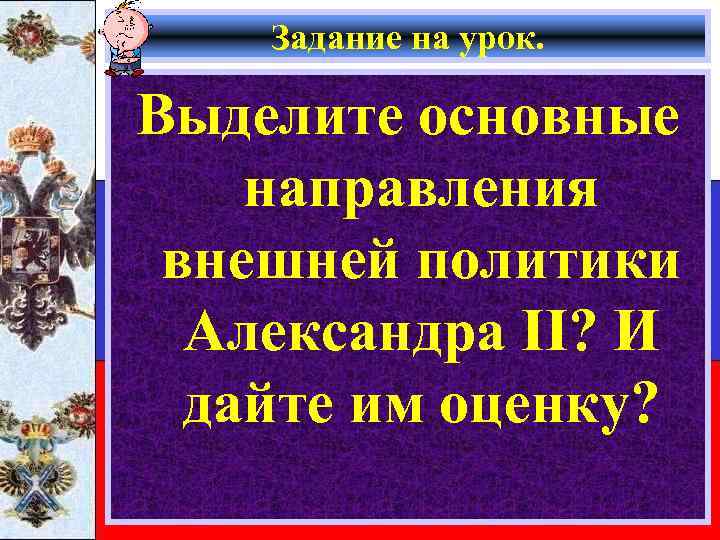 Задание на урок.

Выделите основные направления внешней политики Александра II? И дайте им оценку?